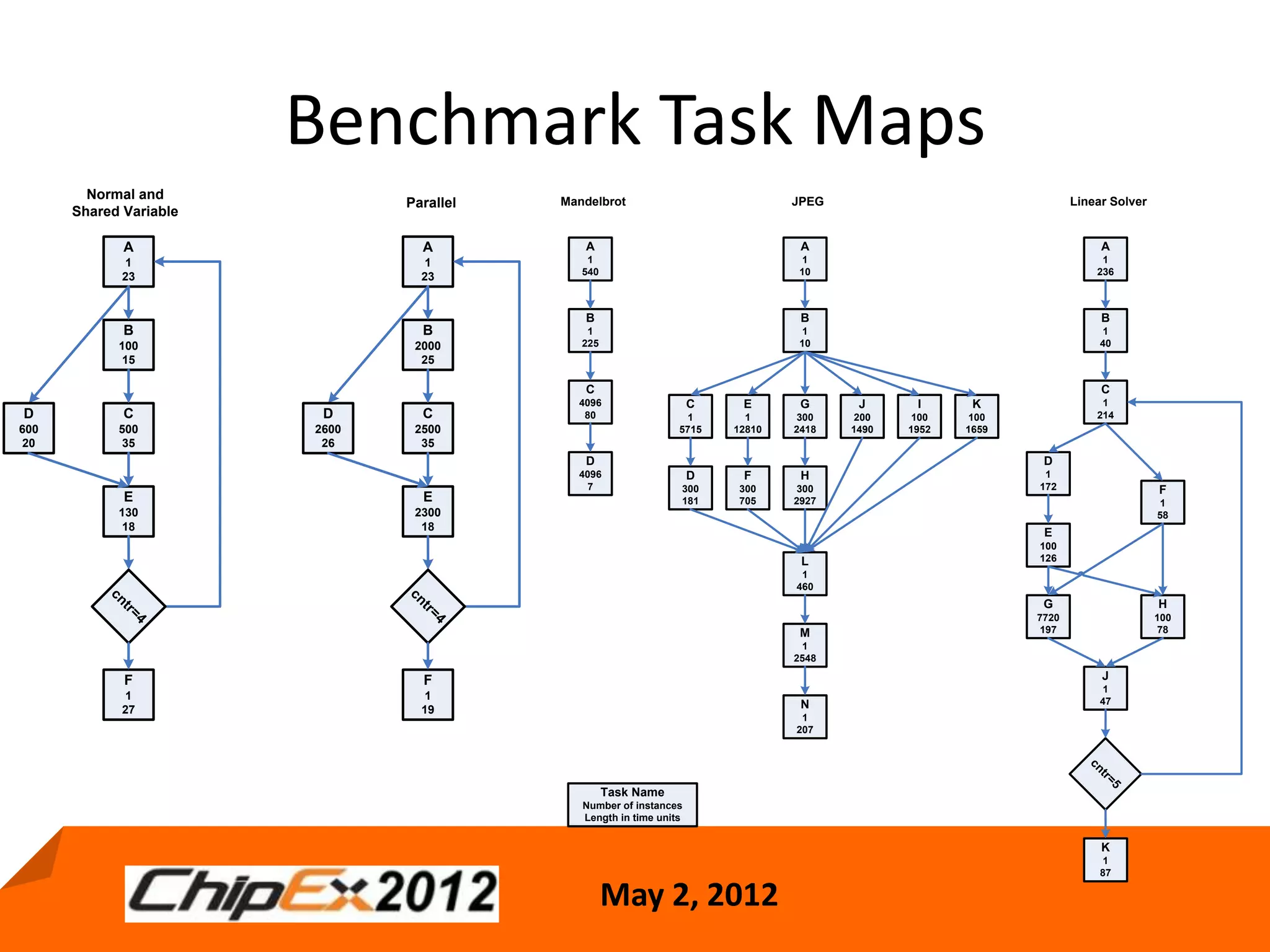 Benchmark Task Maps

Normal and Shared Variable

A
1
23

B
100
15

D
600
20

C
500
35

E
130
18

cntr=4

F
1
27

Parallel

A
1
23

B
2000
25

D
2600
26

C
2500
35

E
2300
18

cntr=4

F
1
19

Mandelbrot

A
1
540

B
1
225

C
4096
80

D
4096
7

JPEG

A
1
10

B
1
10

C
1
5715

E
1
12810

G
300
2418

J
200
1490

I
100
1952

K
100
1659

D
300
181

F
300
705

H
300
2927

L
1
460

M
1
2548

N
1
207

Linear Solver

A
1
236

B
1
40

C
1
214

D
1
172

F
1
58

E
100
126

G
7720
197

H
100
78

J
1
47

cntr=5

K
1
87

Task Name
Number of instances
Length in time units

ChipEx2012

May 2, 2012